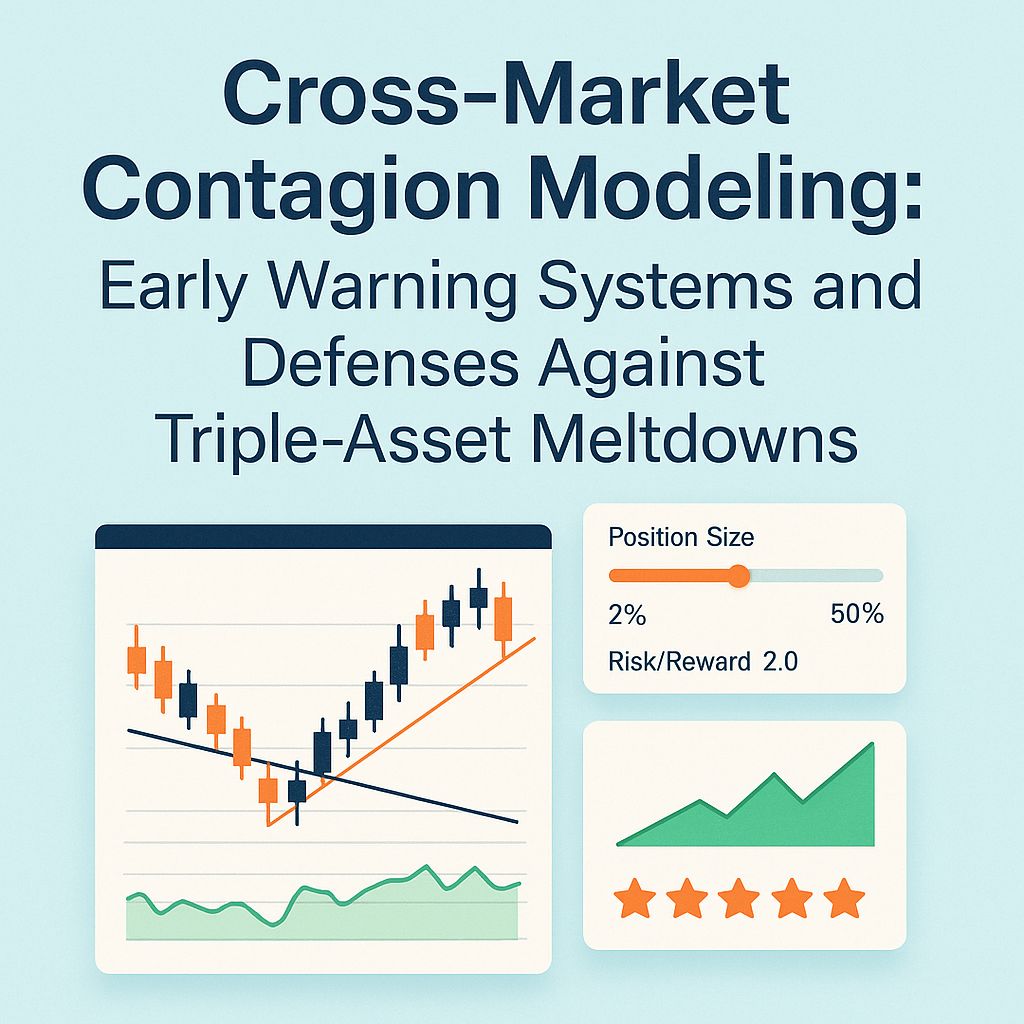 Cross-Market Contagion Modeling:
Early Warning Systems and Defenses Against Triple-Asset Meltdowns

Position Size

2%

50%

Risk/Reward 2.0